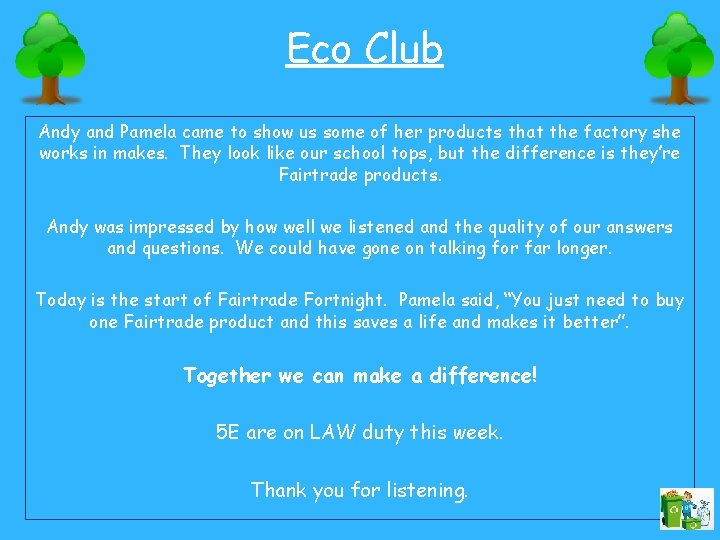 Eco Club

Andy and Pamela came to show us some of her products that the factory she works in makes. They look like our school tops, but the difference is they're Fairtrade products.

Andy was impressed by how well we listened and the quality of our answers and questions. We could have gone on talking for far longer.

Today is the start of Fairtrade Fortnight. Pamela said, "You just need to buy one Fairtrade product and this saves a life and makes it better".

Together we can make a difference!

5E are on LAW duty this week.

Thank you for listening.